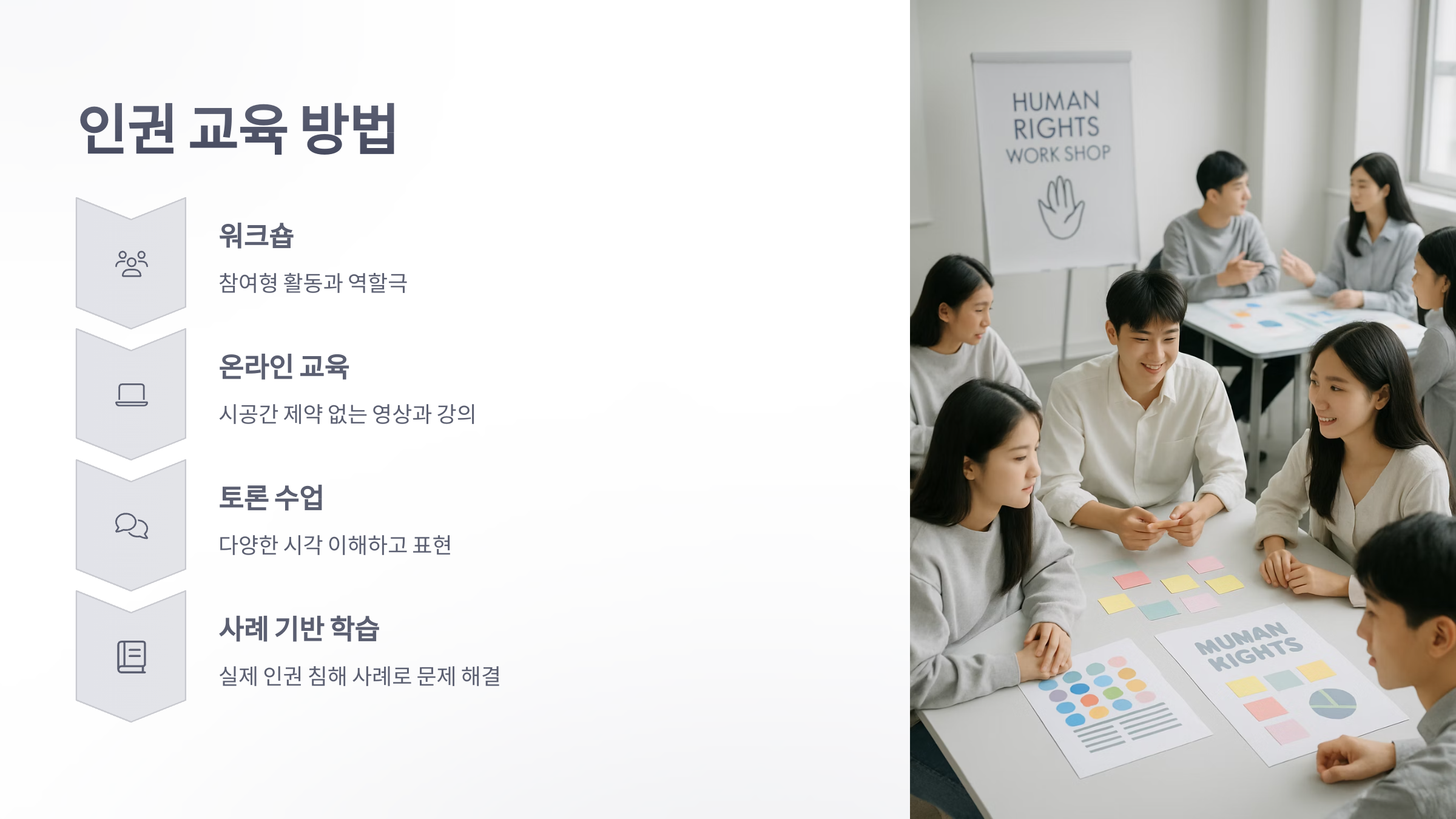 인권 교육 방법

워크숍

참여형 활동과 역할극

온라인 교육

시공간 제약 없는 영상과 강의

토론 수업

다양한 시각 이해하고 표현

사례 기반 학습

실제 인권 침해 사례로 문제 해결

HUMAN RIGHTS WORK SHOP

MUMAN KIGHTS